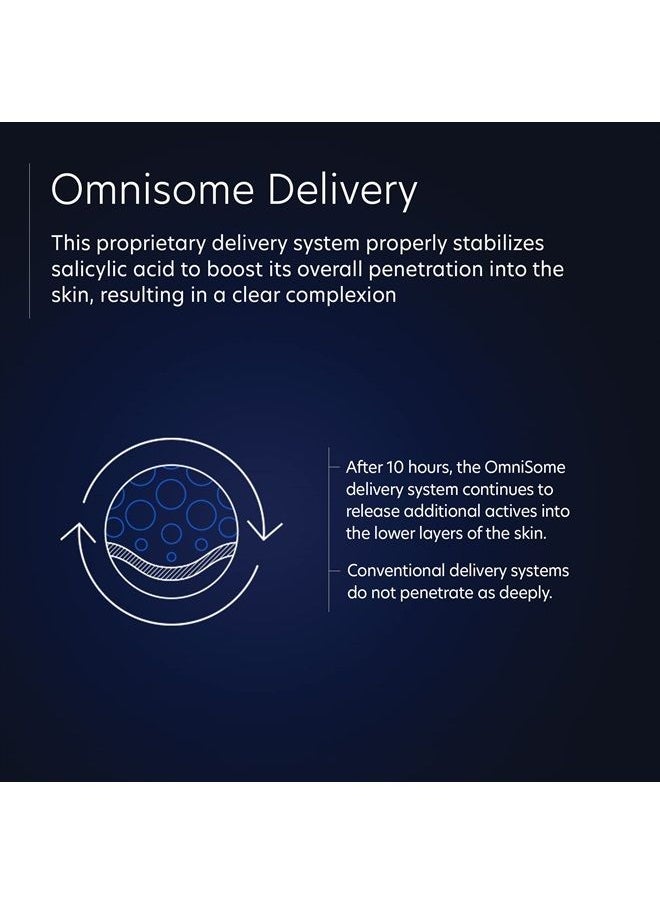 Omnisome Delivery

This proprietary delivery system properly stabilizes salicylic acid to boost its overall penetration into the skin, resulting in a clear complexion

After 10 hours, the OmniSome delivery system continues to release additional actives into the lower layers of the skin.

Conventional delivery systems do not penetrate as deeply.